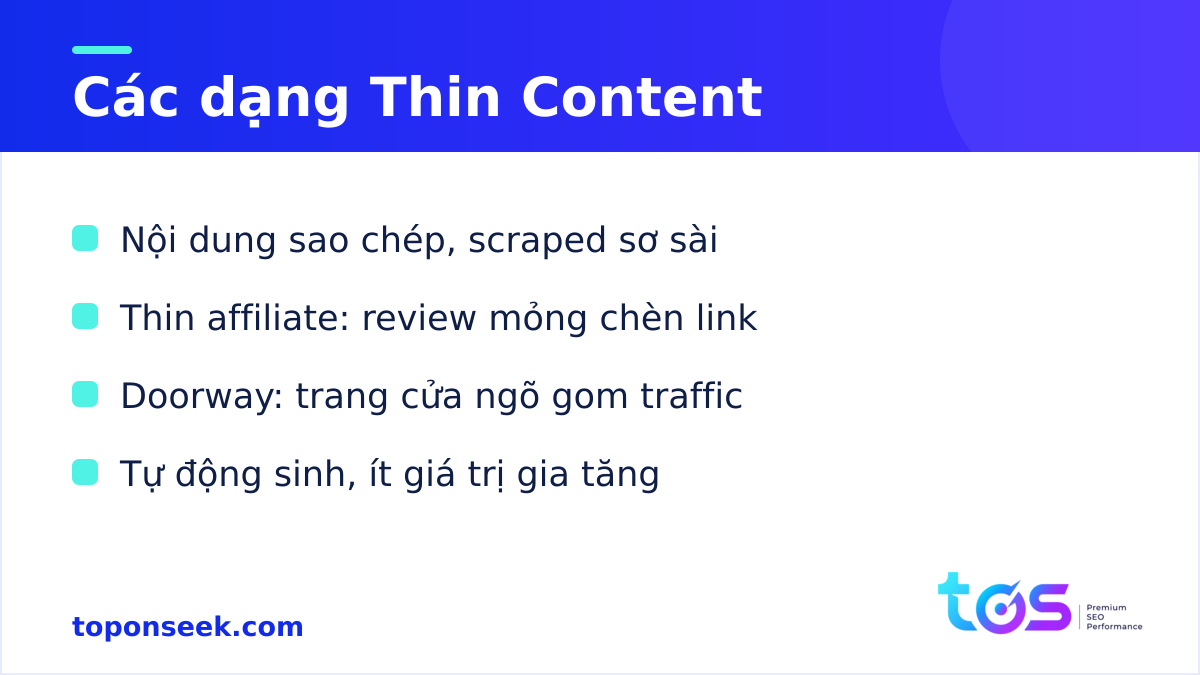 Các dạng Thin Content

Nội dung sao chép, scraped sơ sài

Thin affiliate: review mỏng chèn link

Doorway: trang cửa ngõ gom traffic

Tự động sinh, ít giá trị gia tăng

toponseek.com

tos
Premium
SEO
Performance